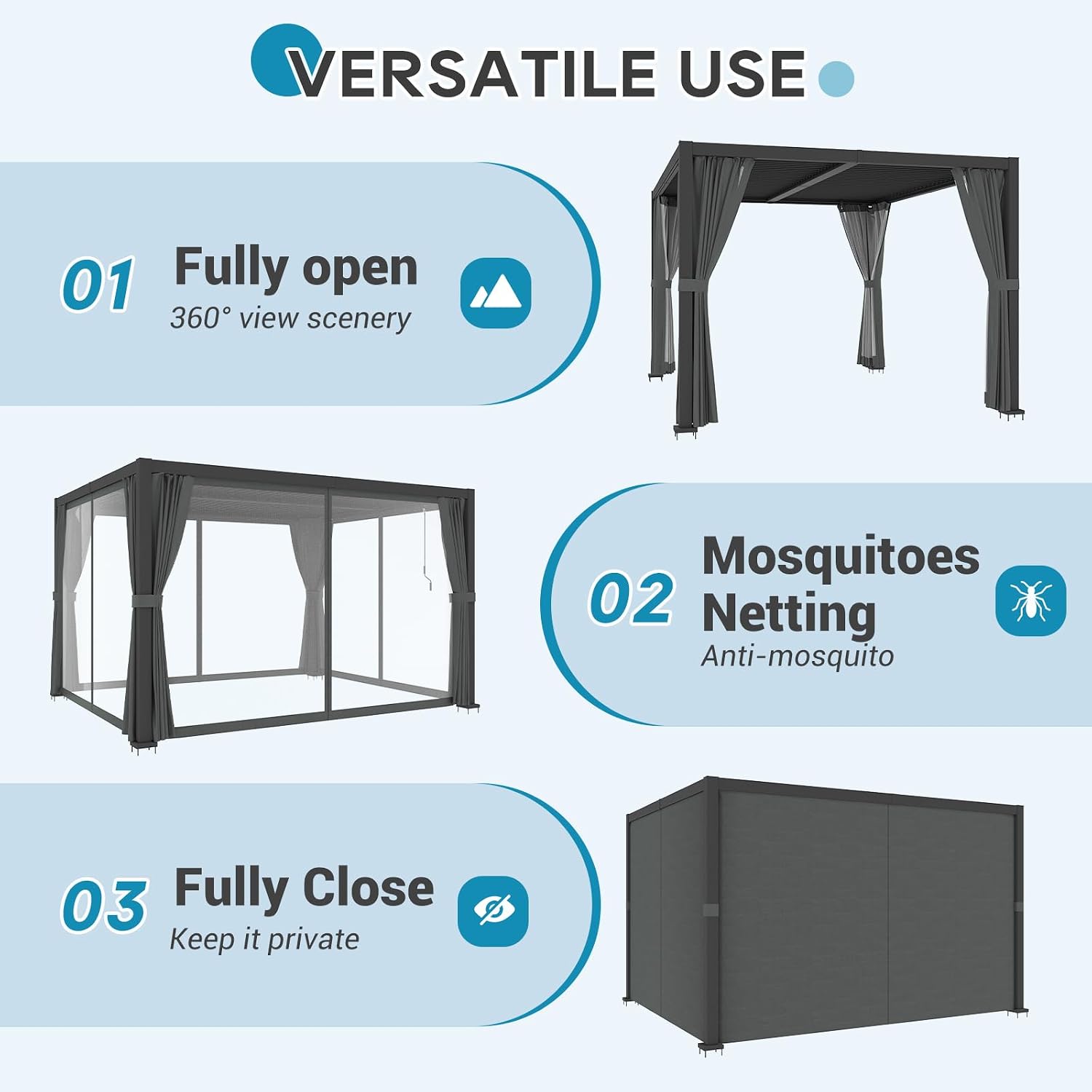 VERSATILE USE

01 Fully open
360° view scenery

02 Mosquitoes Netting
Anti-mosquito

03 Fully Close
Keep it private